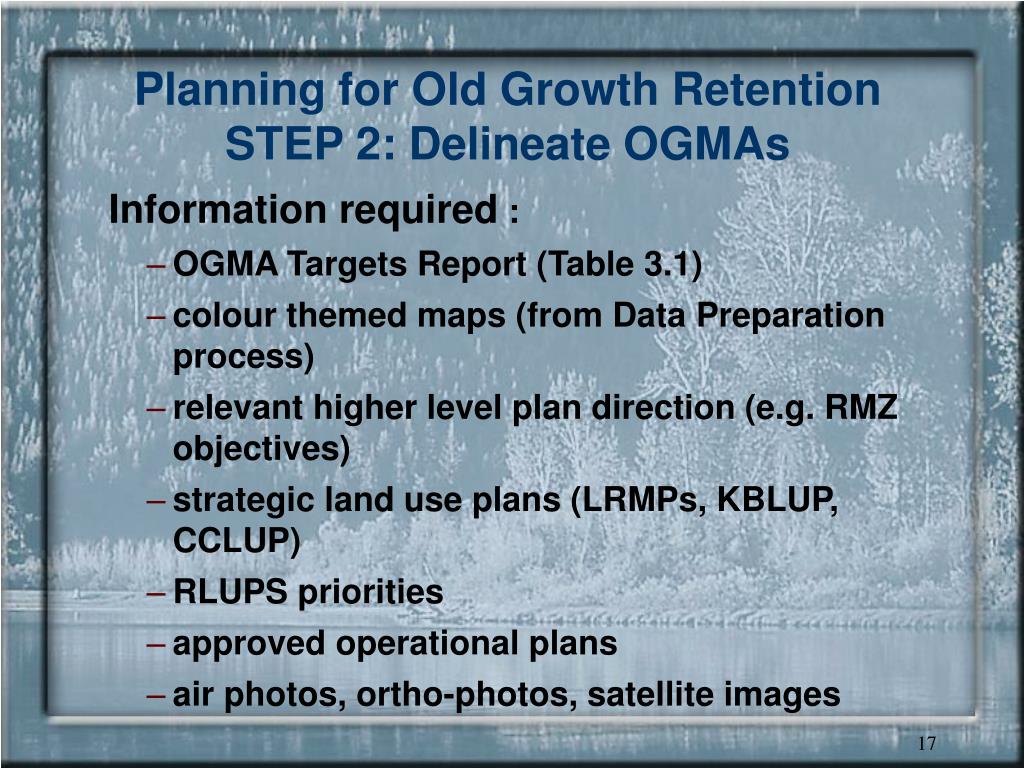 Planning for Old Growth Retention
STEP 2: Delineate OGMAs

Information required :

– OGMA Targets Report (Table 3.1)
– colour themed maps (from Data Preparation process)
– relevant higher level plan direction (e.g. RMZ objectives)
– strategic land use plans (LRMPs, KBLUP, CCLUP)
– RLUPS priorities
– approved operational plans
– air photos, ortho-photos, satellite images

17